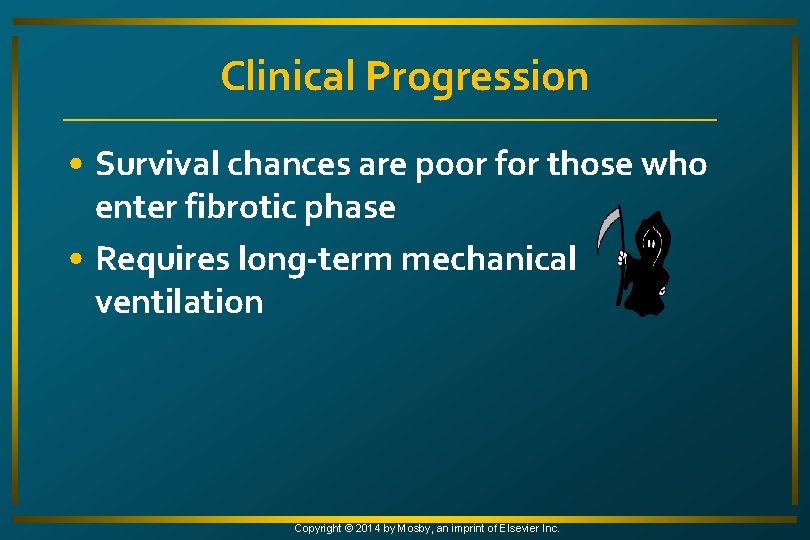 Clinical Progression

• Survival chances are poor for those who enter fibrotic phase
• Requires long-term mechanical ventilation

Copyright © 2014 by Mosby, an imprint of Elsevier Inc.